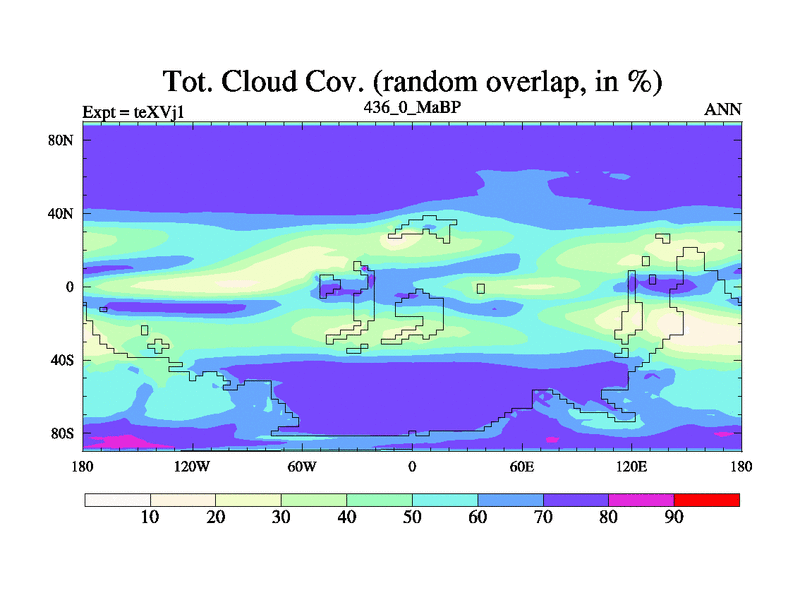 Tot. Cloud Cov. (random overlap, in %)

Expt = teXVj1

436_0_MaBP

ANN

80N

40N

0

40S

80S

180

120W

60W

0

60E

120E

180

10

20

30

40

50

60

70

80

90